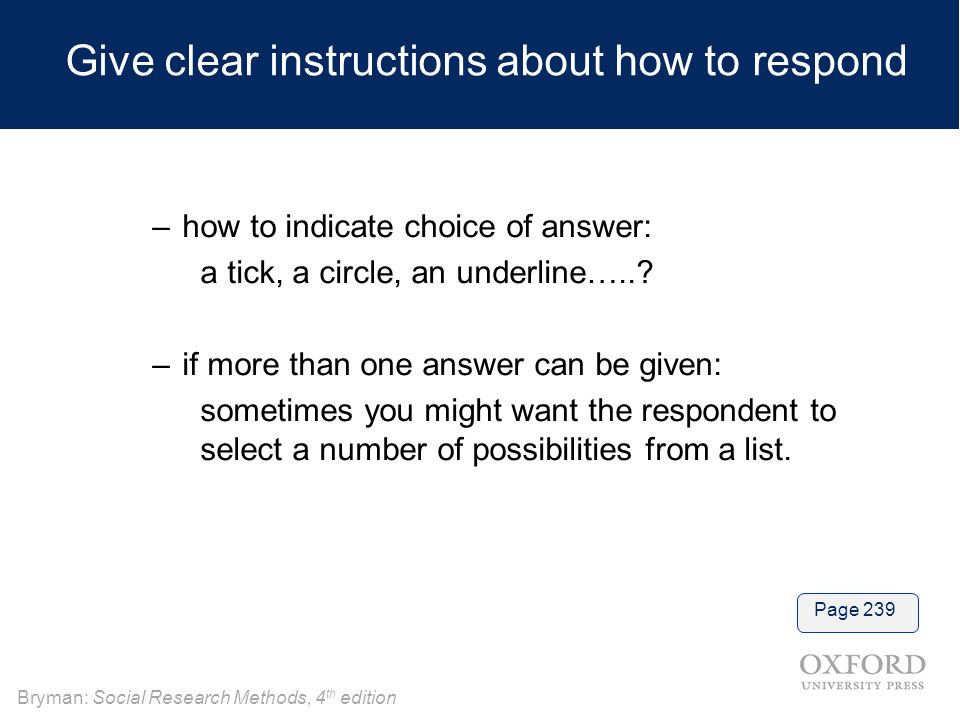 Give clear instructions about how to respond

– how to indicate choice of answer:
a tick, a circle, an underline…..?

– if more than one answer can be given:
sometimes you might want the respondent to select a number of possibilities from a list.

Page 239

OXFORD
UNIVERSITY PRESS

Bryman: Social Research Methods, 4$^{th}$ edition